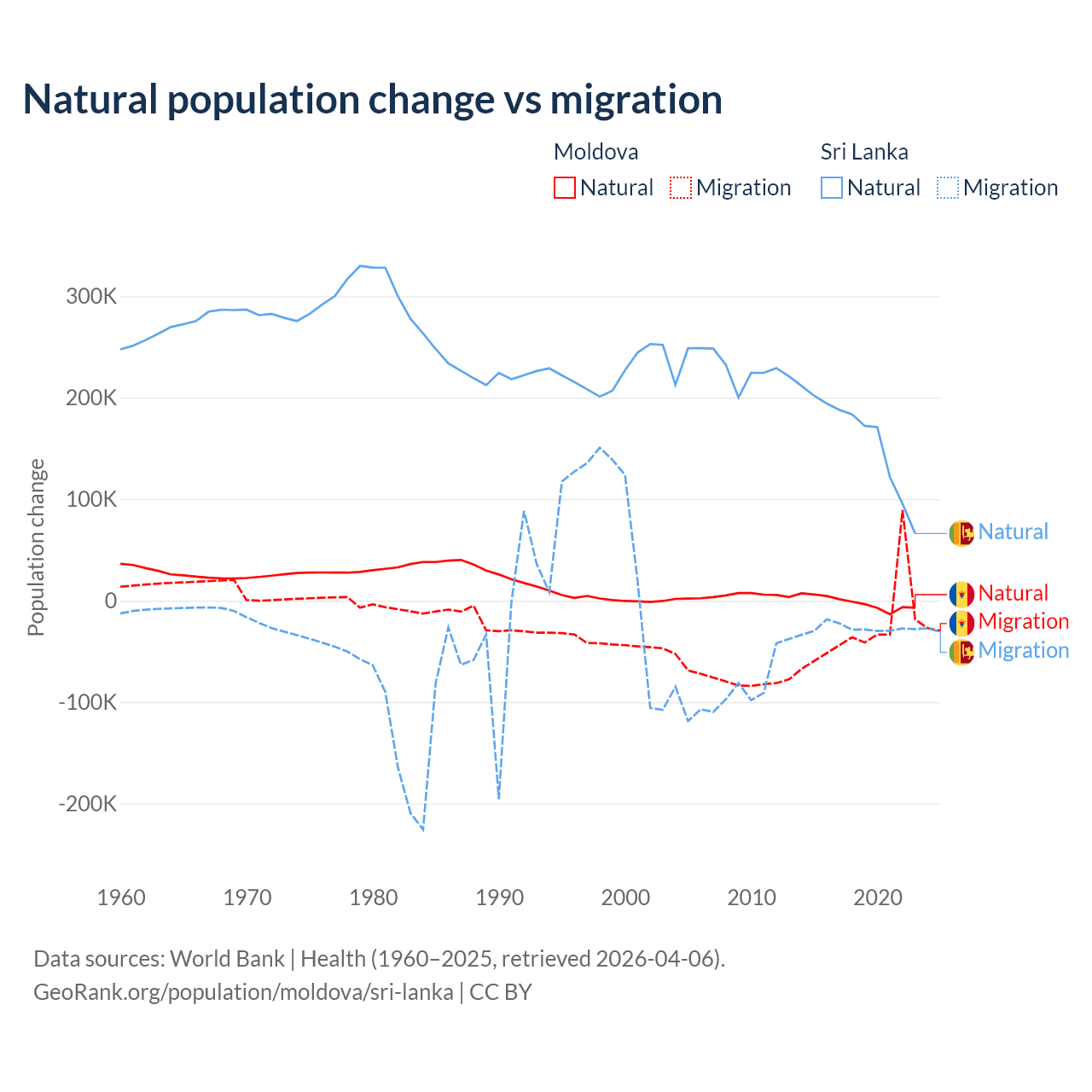 Natural population change vs migration

Moldova
Natural Migration

Sri Lanka
Natural Migration

Population change

300K
200K
100K
0
-100K
-200K

1960 1970 1980 1990 2000 2010 2020

Natural
Natural
Migration
Migration

Data sources: World Bank | Health (1960–2025, retrieved 2026-04-06).
GeoRank.org/population/moldova/sri-lanka | CC BY